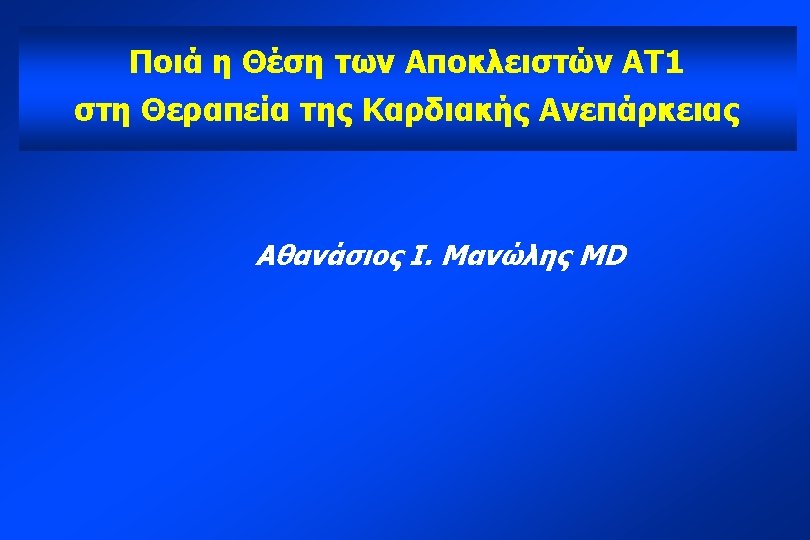 Ποιά η Θέση των Αποκλειστών ΑΤ1
στη Θεραπεία της Καρδιακής Ανεπάρκειας

Αθανάσιος Ι. Μανώλης MD